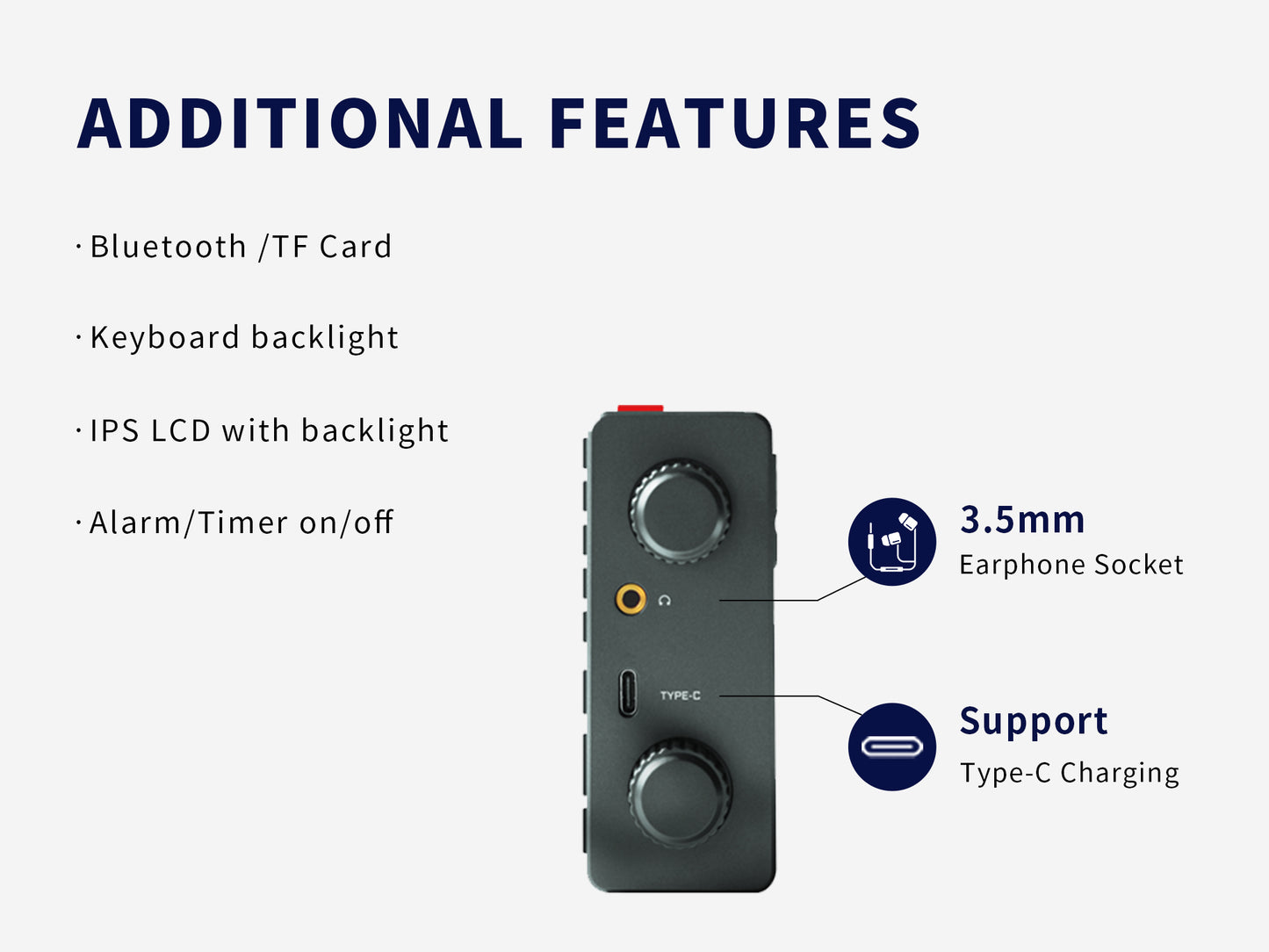 ADDITIONAL FEATURES

· Bluetooth /TF Card

· Keyboard backlight

· IPS LCD with backlight

· Alarm/Timer on/off

TYPE-C

3.5mm
Earphone Socket

Support
Type-C Charging